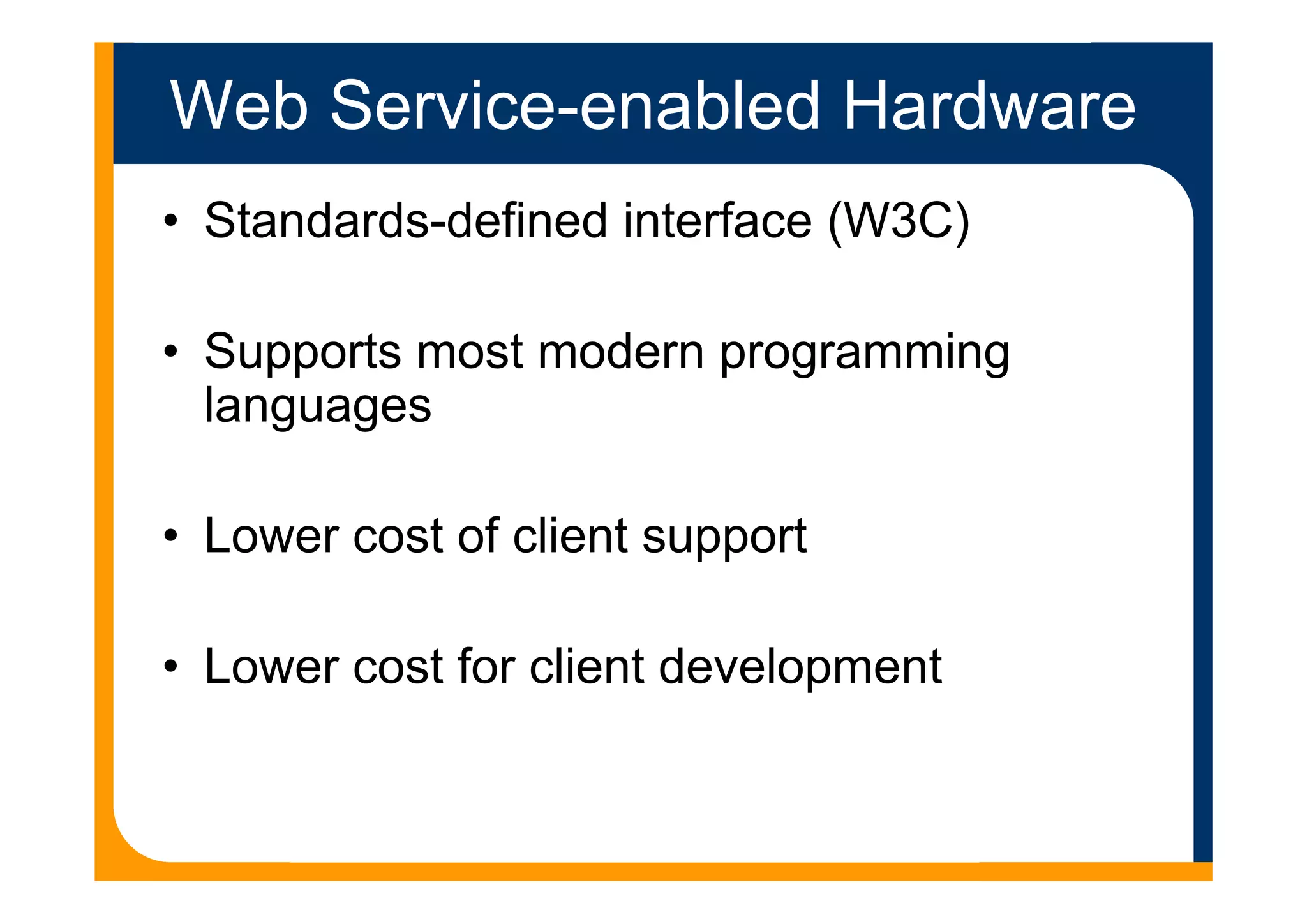 Web Service-enabled Hardware

• Standards-defined interface (W3C)

• Supports most modern programming languages

• Lower cost of client support

• Lower cost for client development